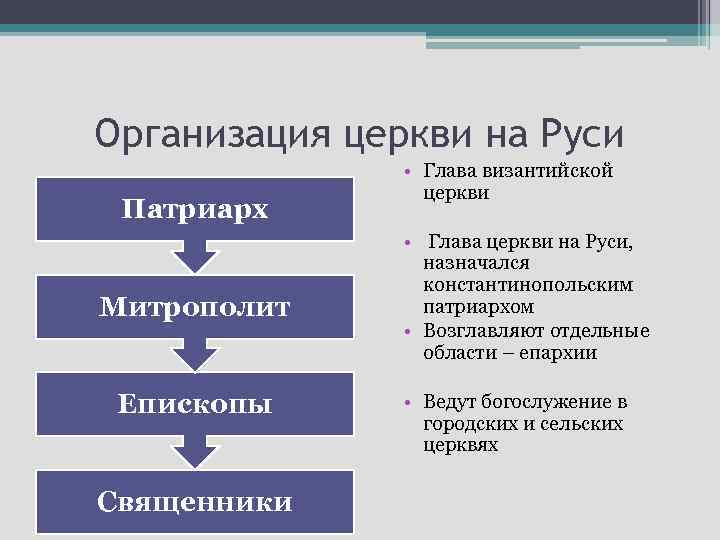 Организация церкви на Руси

Патриарх

Митрополит

Епископы

Священники

• Глава византийской церкви

• Глава церкви на Руси, назначался константинопольским патриархом

• Возглавляют отдельные области – епархии

• Ведут богослужение в городских и сельских церквях